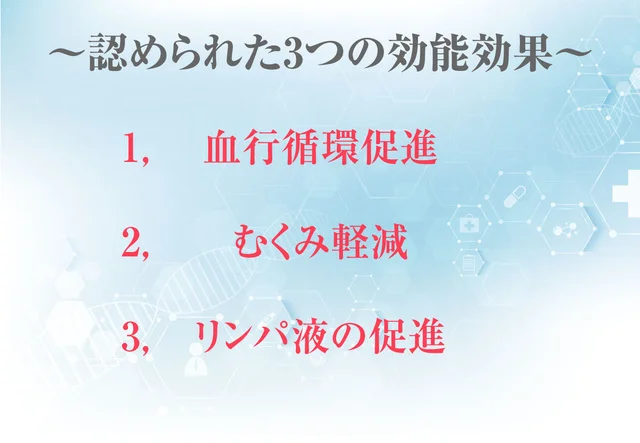 ～認められた3つの効能効果～

1,　血行循環促進

2,　むくみ軽減

3,　リンパ液の促進